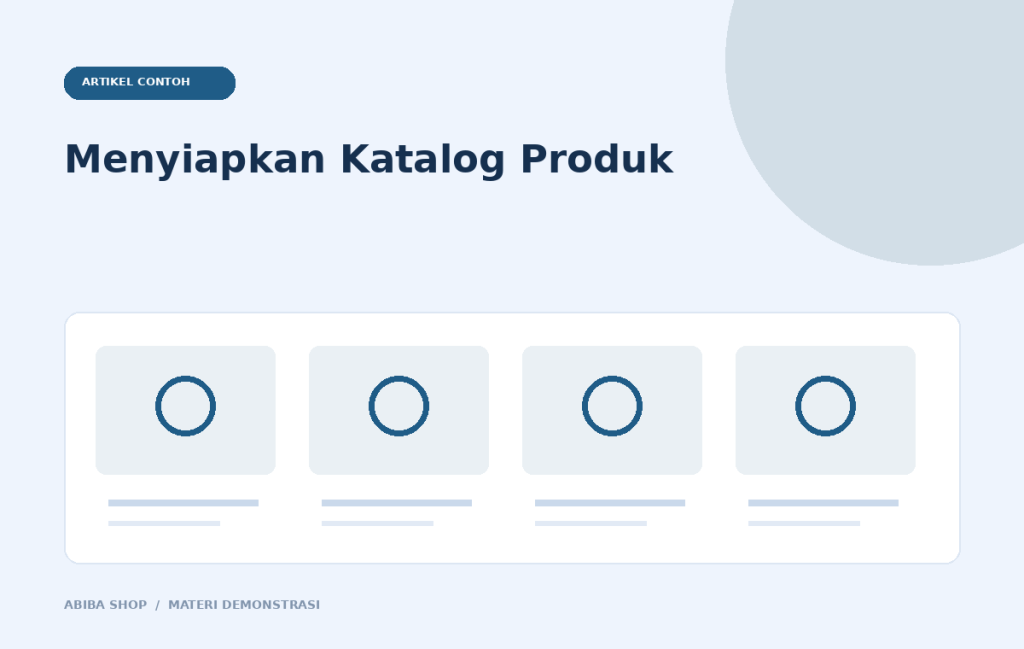 ARTIKEL CONTOH

Menyiapkan Katalog Produk

ABIBA SHOP / MATERI DEMONSTRASI